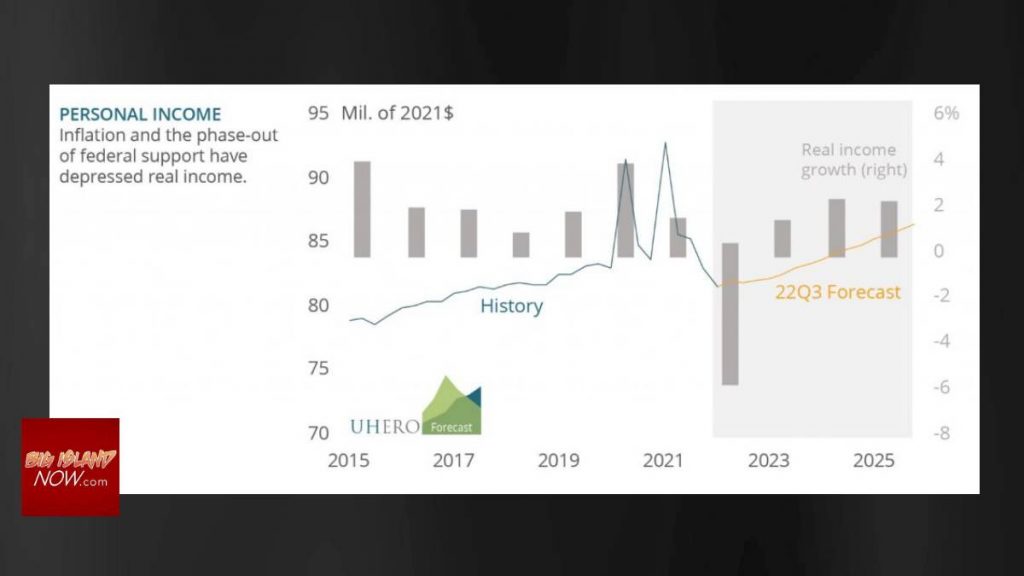 PERSONAL INCOME
Inflation and the phase-out of federal support have depressed real income.

95 Mil. of 2021$
90
85
80
75
70

6%
4
2
0
-2
-4
-6
-8

Real income growth (right)

History

22Q3 Forecast

UHERO Forecast

2015
2017
2019
2021
2023
2025

BIG ISLAND NOW.com